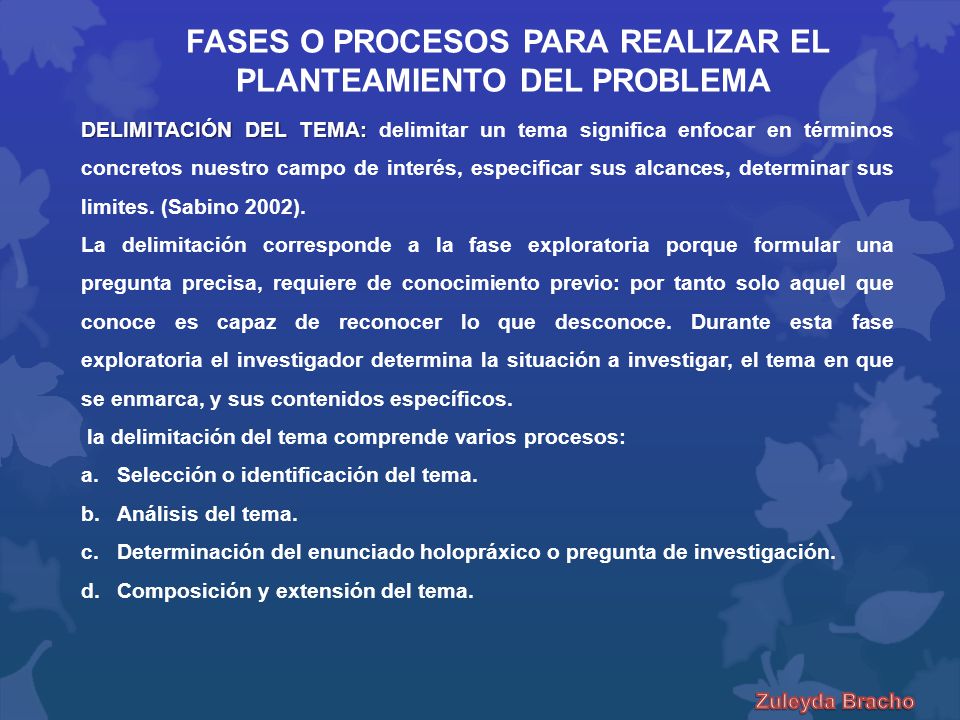 FASES O PROCESOS PARA REALIZAR EL PLANTEAMIENTO DEL PROBLEMA

DELIMITACIÓN DEL TEMA: delimitar un tema significa enfocar en términos concretos nuestro campo de interés, especificar sus alcances, determinar sus limites. (Sabino 2002).

La delimitación corresponde a la fase exploratoria porque formular una pregunta precisa, requiere de conocimiento previo: por tanto solo aquel que conoce es capaz de reconocer lo que desconoce. Durante esta fase exploratoria el investigador determina la situación a investigar, el tema en que se enmarca, y sus contenidos específicos.

la delimitación del tema comprende varios procesos:

a. Selección o identificación del tema.

b. Análisis del tema.

c. Determinación del enunciado holopráxico o pregunta de investigación.

d. Composición y extensión del tema.

Zuleyda Bracho